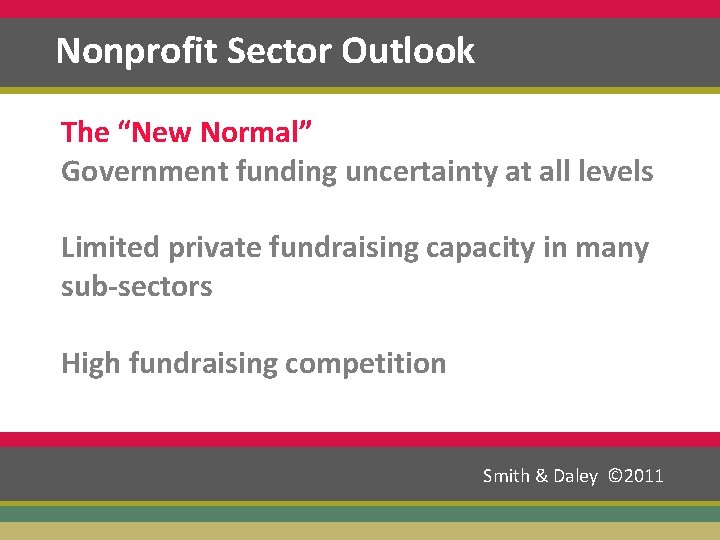 Nonprofit Sector Outlook

The “New Normal”
Government funding uncertainty at all levels

Limited private fundraising capacity in many sub-sectors

High fundraising competition

Smith & Daley ©2011